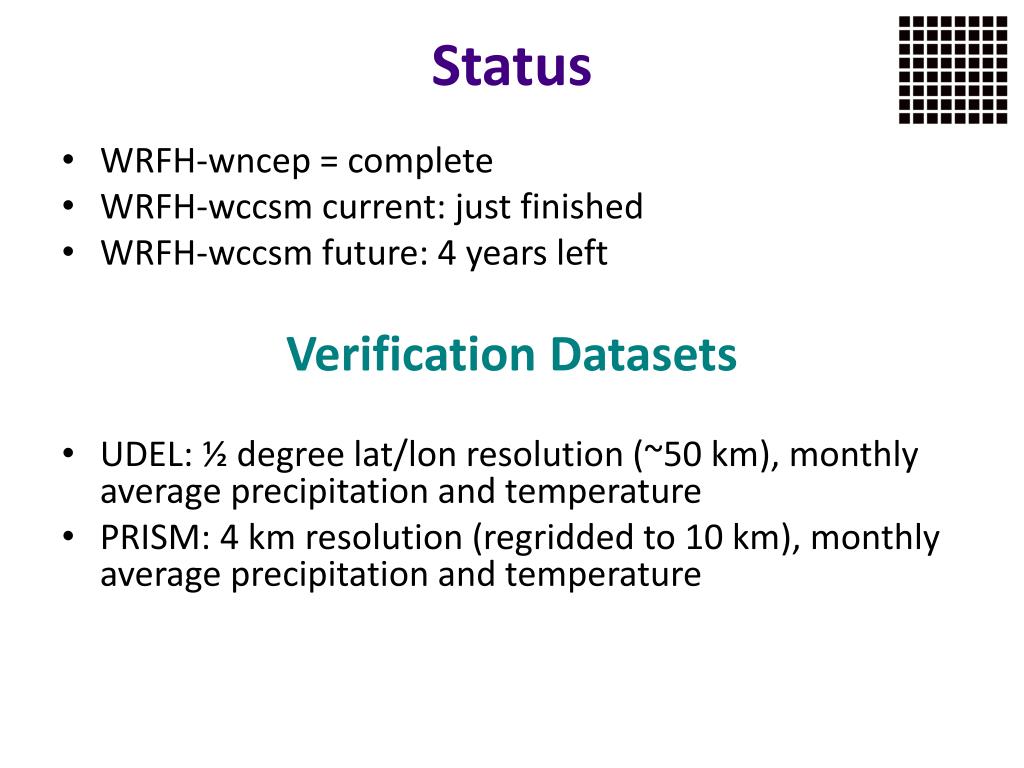 Status

• WRFH-wncep = complete
• WRFH-wccsm current: just finished
• WRFH-wccsm future: 4 years left

Verification Datasets

• UDEL: ½ degree lat/lon resolution (~50 km), monthly average precipitation and temperature
• PRISM: 4 km resolution (regridded to 10 km), monthly average precipitation and temperature